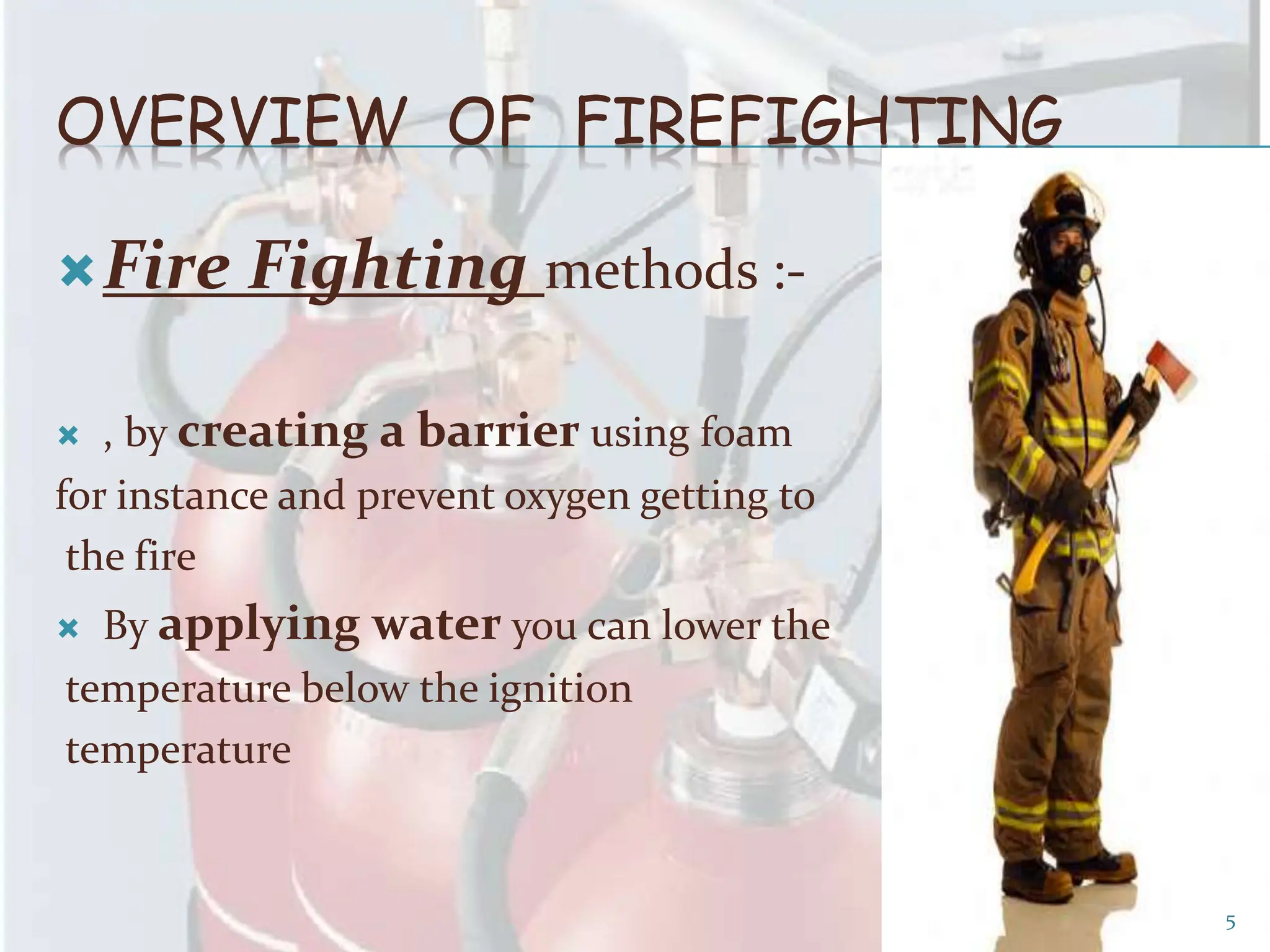 OVERVIEW OF FIREFIGHTING

Fire Fighting methods :-

, by creating a barrier using foam for instance and prevent oxygen getting to the fire

By applying water you can lower the temperature below the ignition temperature

5